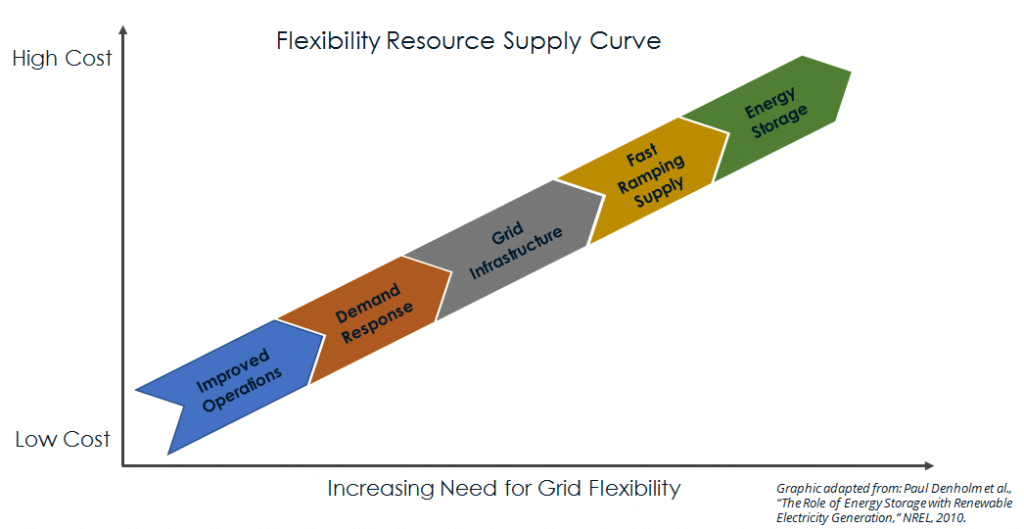 Flexibility Resource Supply Curve

High Cost

Low Cost

Improved Operations

Demand Response

Grid Infrastructure

Fast Ramping Supply

Energy Storage

Increasing Need for Grid Flexibility

Graphic adapted from: Paul Denholm et al., "The Role of Energy Storage with Renewable Electricity Generation," NREL, 2010.